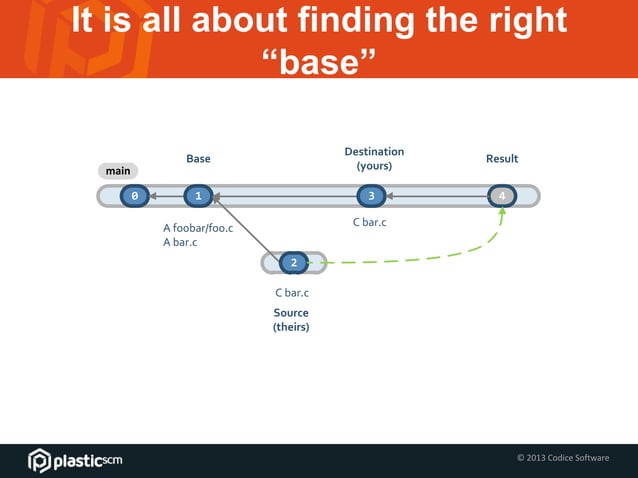 It is all about finding the right "base"

main

Base

Destination (yours)

Result

0

1

3

4

A foobar/foo.c
A bar.c

C bar.c

2

C bar.c

Source (theirs)

plasticscm

© 2013 Codice Software